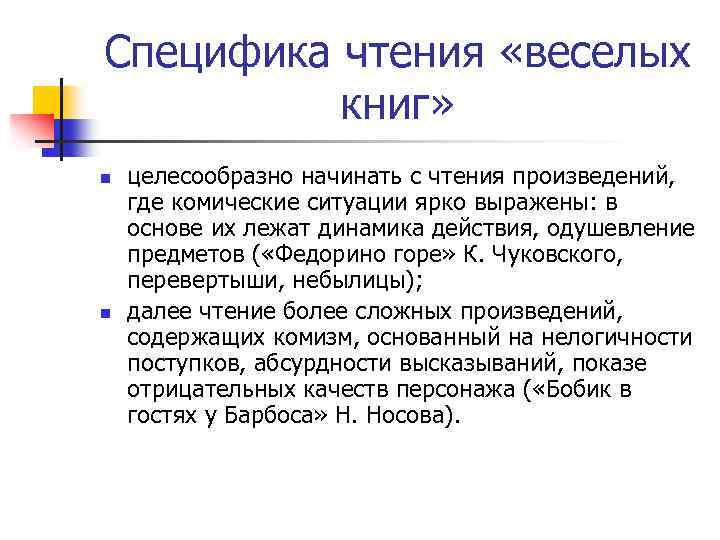 Специфика чтения «веселых книг»

- целесообразно начинать с чтения произведений, где комические ситуации ярко выражены: в основе их лежат динамика действия, одушевление предметов («Федорино горе» К. Чуковского, перевертыши, небылицы);
- далее чтение более сложных произведений, содержащих комизм, основанный на нелогичности поступков, абсурдности высказываний, показе отрицательных качеств персонажа («Бобик в гостях у Барбоса» Н. Носова).